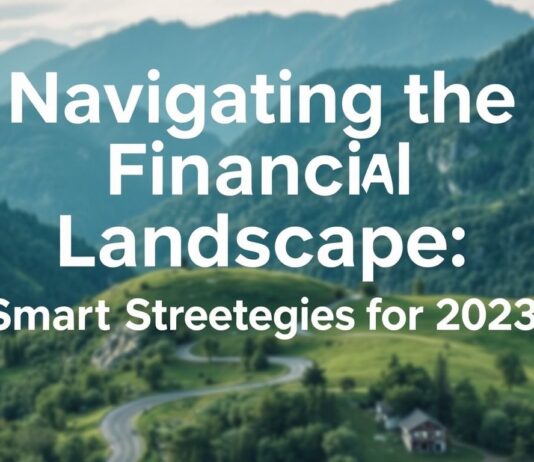 Navigating the FinanciAl Landscape: Smart Streetegies for 2023